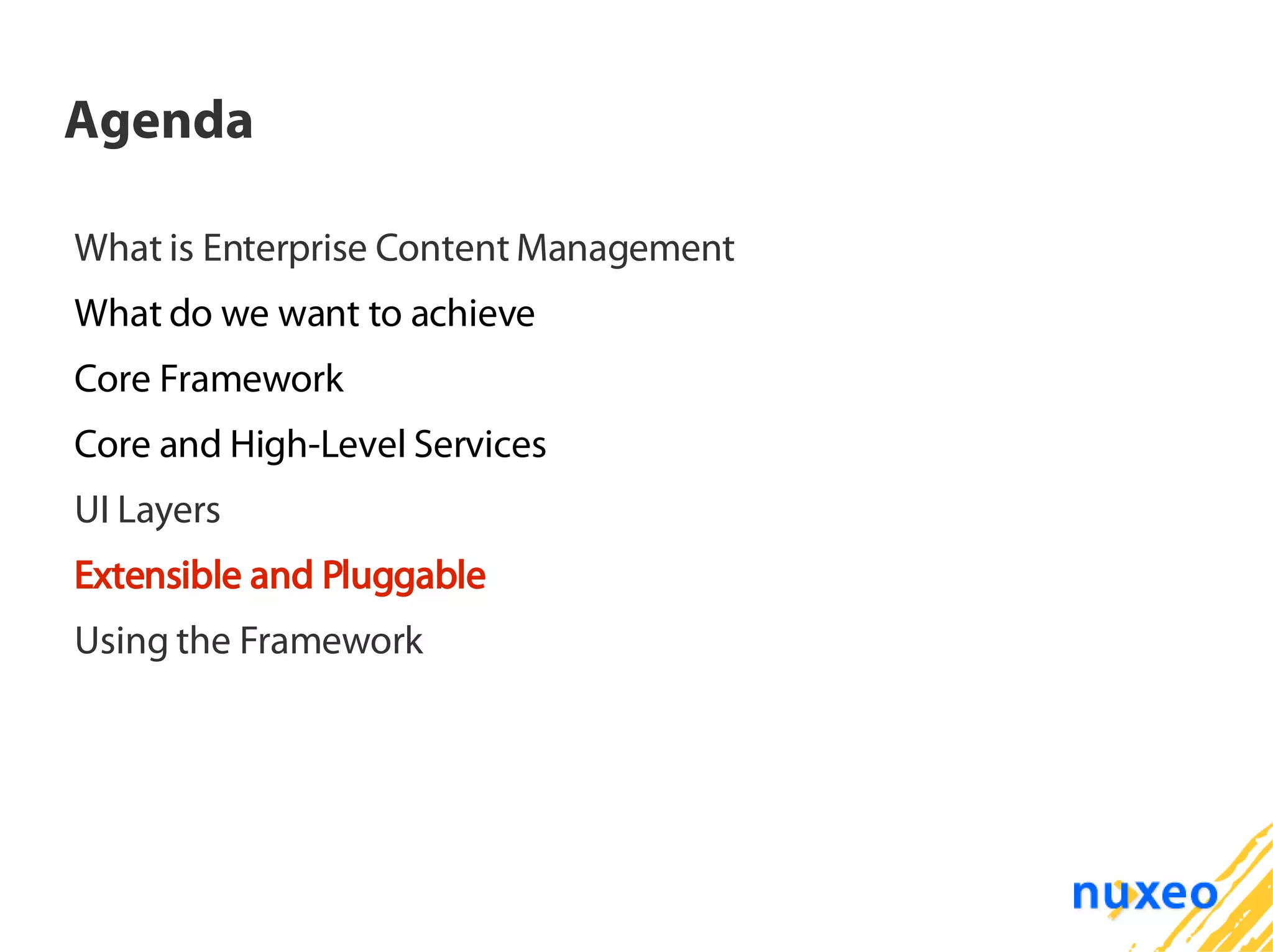 Agenda

What is Enterprise Content Management

What do we want to achieve

Core Framework

Core and High-Level Services

UI Layers

Extensible and Pluggable

Using the Framework

nuxeo